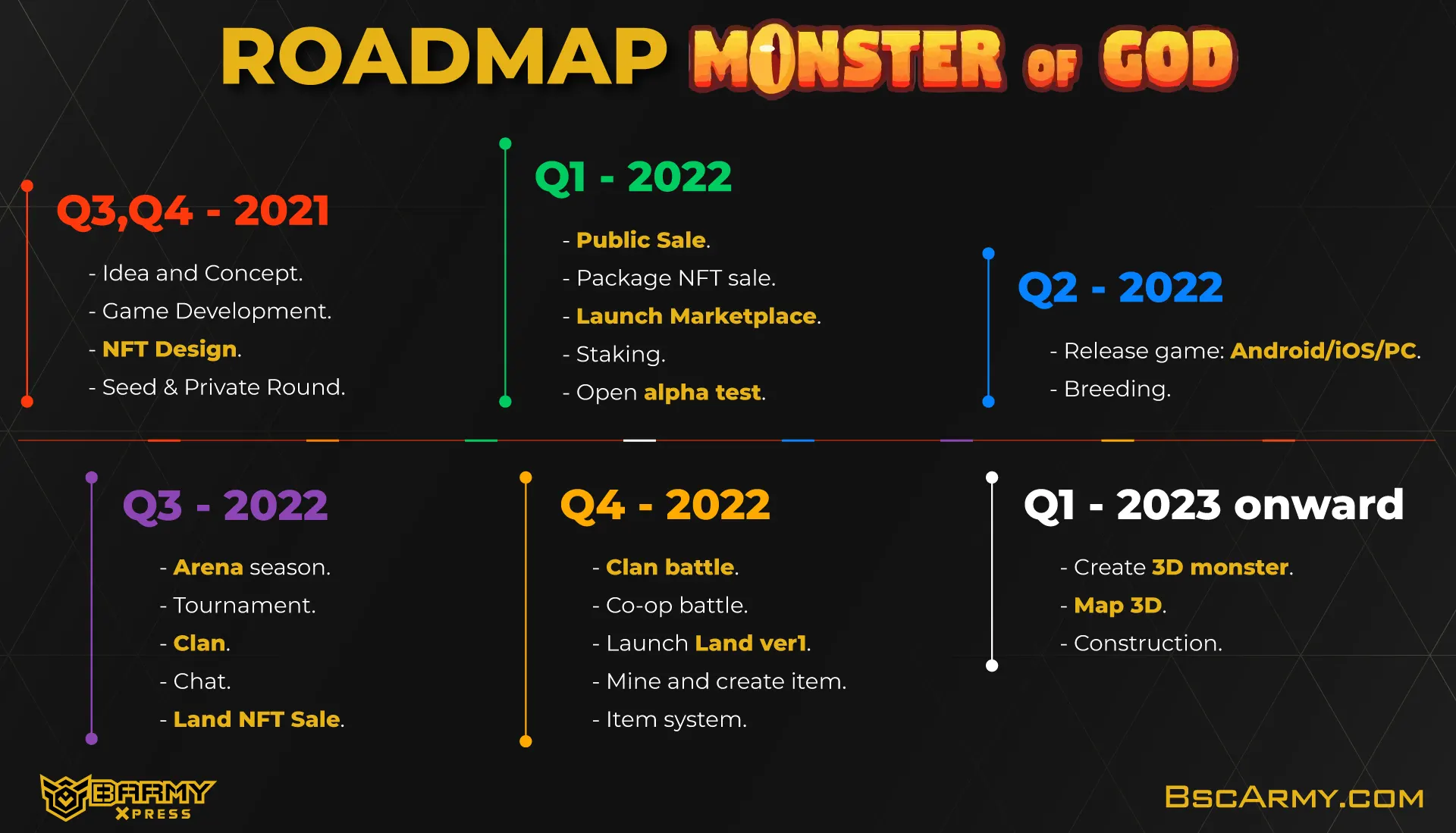 ROADMAP MONSTER OF GOD

Q3,Q4 - 2021

- Idea and Concept.
- Game Development.
- NFT Design.
- Seed & Private Round.

Q1 - 2022

- Public Sale.
- Package NFT sale.
- Launch Marketplace.
- Staking.
- Open alpha test.

Q2 - 2022

- Release game: Android/iOS/PC.
- Breeding.

Q3 - 2022

- Arena season.
- Tournament.
- Clan.
- Chat.
- Land NFT Sale.

Q4 - 2022

- Clan battle.
- Co-op battle.
- Launch Land ver1.
- Mine and create item.
- Item system.

Q1 - 2023 onward

- Create 3D monster.
- Map 3D.
- Construction.

BARMY XPRESS

BSCARMY.COM